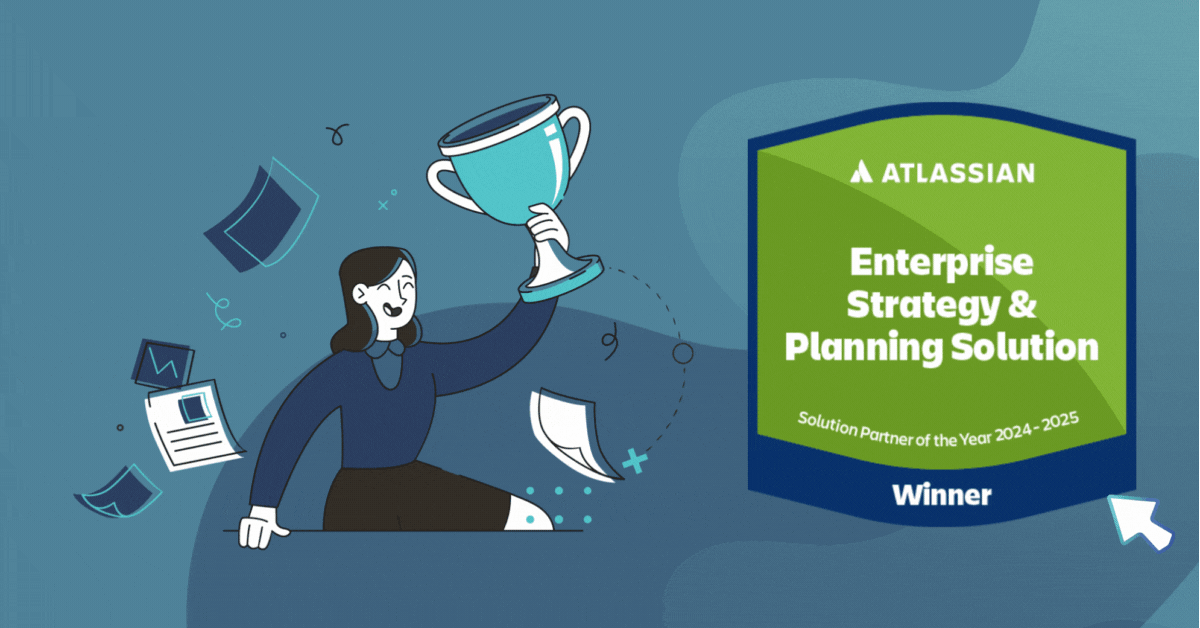 ATLASSIAN

Enterprise Strategy & Planning Solution

Solution Partner of the Year 2024 - 2025

Winner